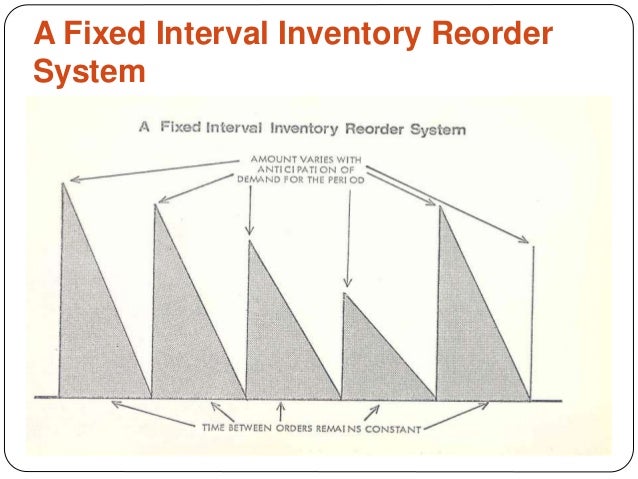 A Fixed Interval Inventory Reorder System

A Fixed Interval Inventory Reorder System

AMOUNT VARIES WITH ANTICIPATION OF DEMAND FOR THE PERIOD

TIME BETWEEN ORDERS REMAINS CONSTANT